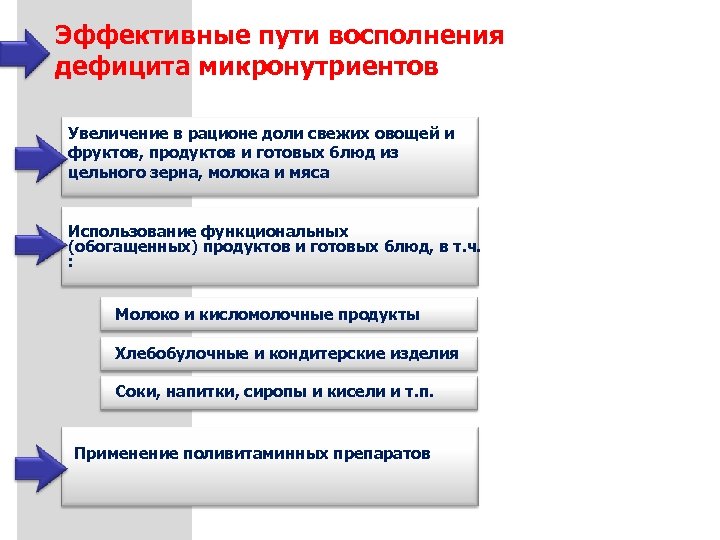 Эффективные пути восполнения дефицита микронутриентов

Увеличение в рационе доли свежих овощей и фруктов, продуктов и готовых блюд из цельного зерна, молока и мяса

Использование функциональных (обогащенных) продуктов и готовых блюд, в т.ч. :

Молоко и кисломолочные продукты

Хлебобулочные и кондитерские изделия

Соки, напитки, сиропы и кисели и т.п.

Применение поливитаминных препаратов